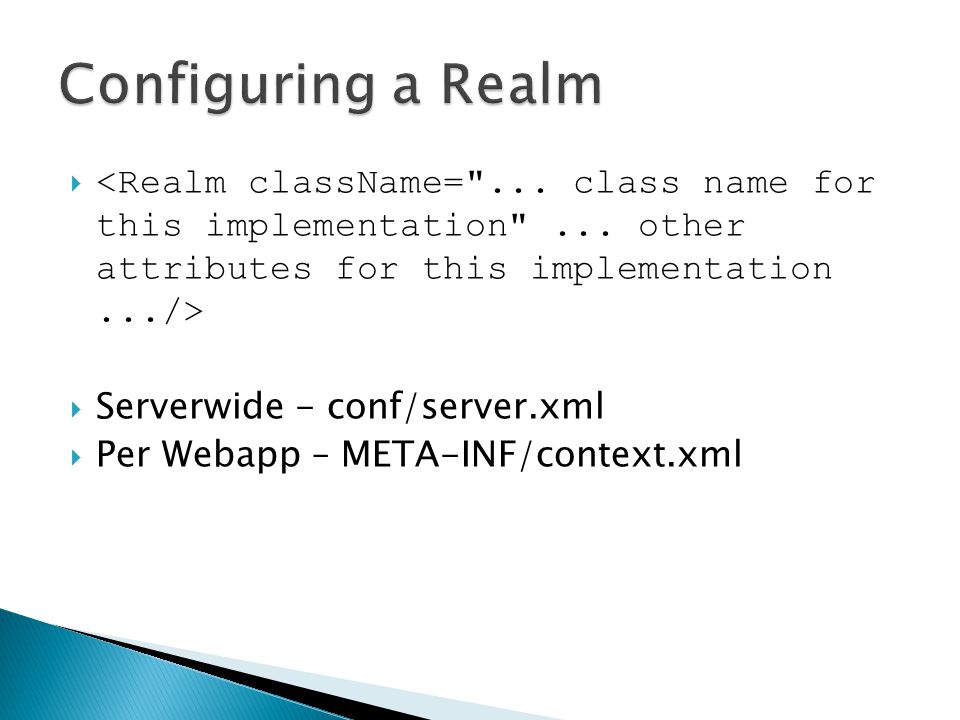 Configuring a Realm

<Realm className="... class name for this implementation" ... other attributes for this implementation .../>

Serverwide - conf/server.xml
Per Webapp – META-INF/context.xml